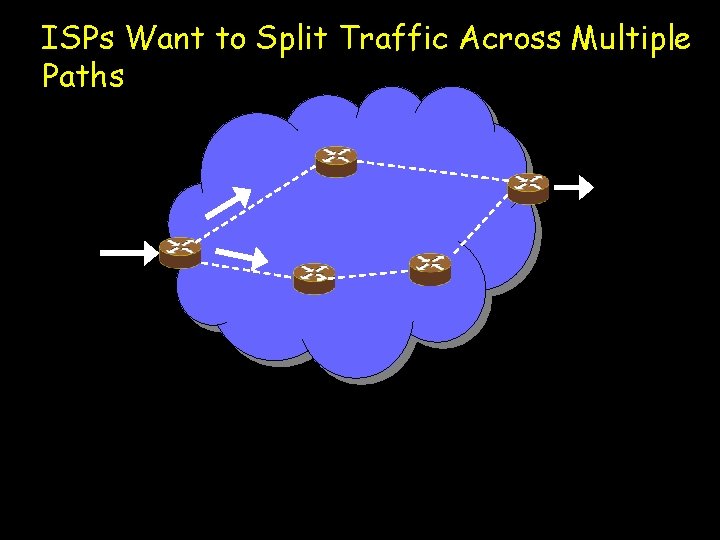 ISPs Want to Split Traffic Across Multiple Paths